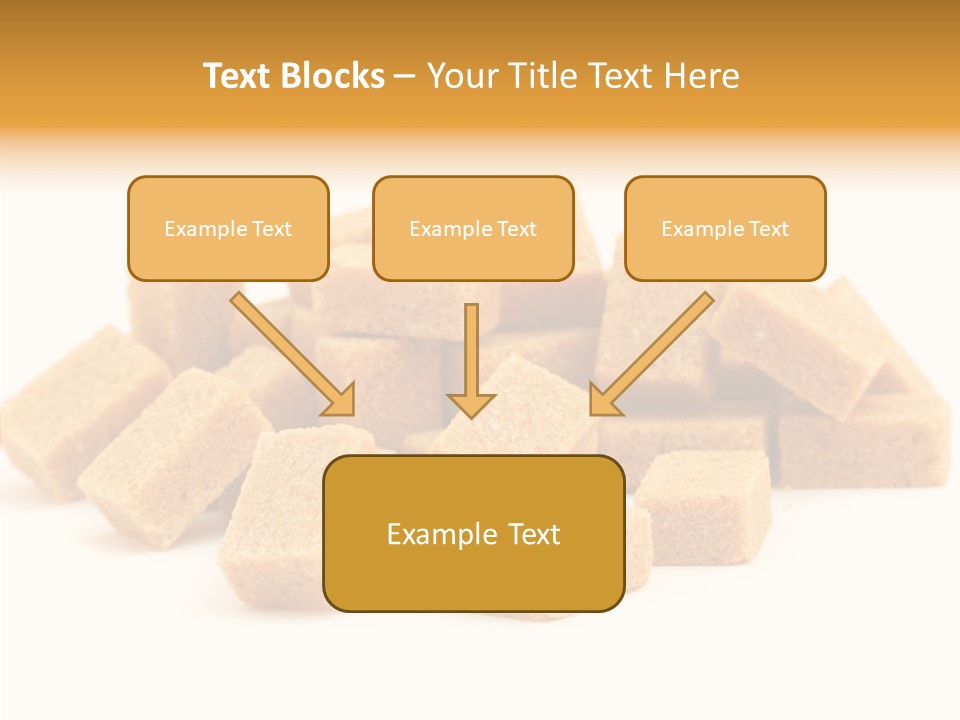 Text Blocks – Your Title Text Here

Example Text

Example Text

Example Text

Example Text